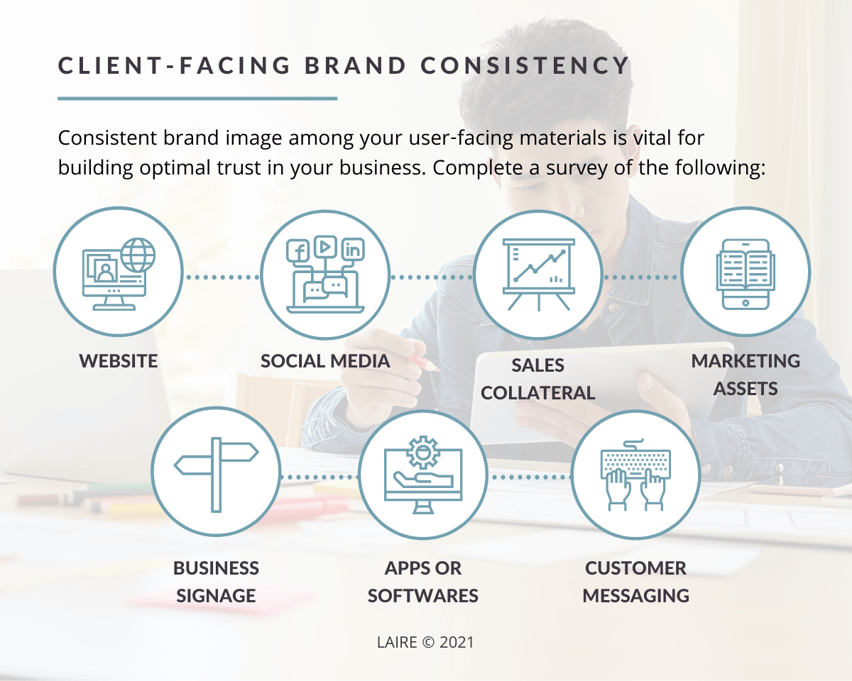 CLIENT-FACING BRAND CONSISTENCY

Consistent brand image among your user-facing materials is vital for building optimal trust in your business. Complete a survey of the following:

WEBSITE

SOCIAL MEDIA

SALES COLLATERAL

MARKETING ASSETS

BUSINESS SIGNAGE

APPS OR SOFTWARES

CUSTOMER MESSAGING

LAIRE © 2021